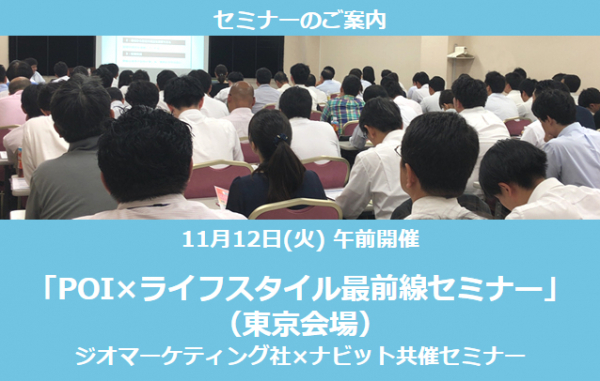 セミナーのご案内

11月12日(火) 午前開催

「POI×ライフスタイル最前線セミナー」
（東京会場）
ジオマーケティング社×ナビット共催セミナー